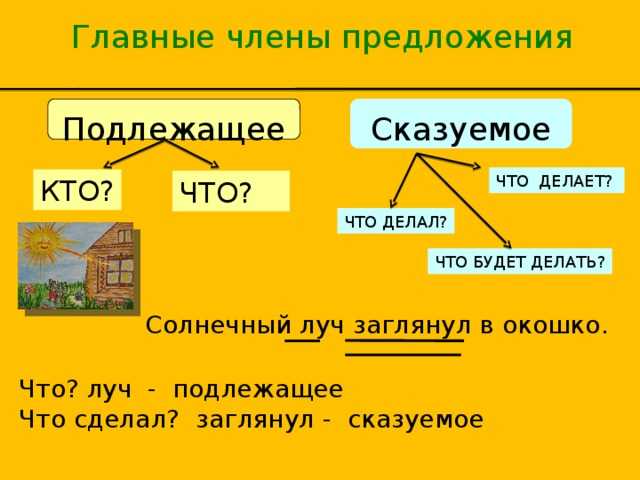 Главные члены предложения

Подлежащее

КТО?

ЧТО?

Сказуемое

ЧТО ДЕЛАЕТ?

ЧТО ДЕЛАЛ?

ЧТО БУДЕТ ДЕЛАТЬ?

Солнечный луч заглянул в окошко.

Что? луч - подлежащее
Что сделал? заглянул - сказуемое